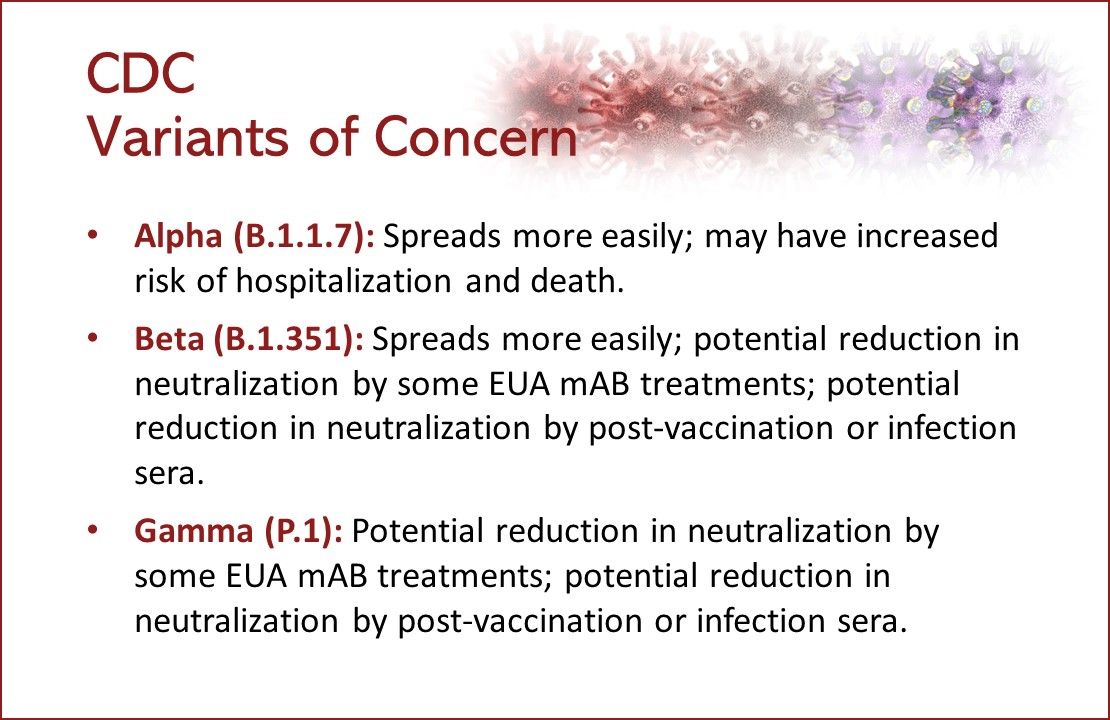 CDC
Variants of Concern

• Alpha (B.1.1.7): Spreads more easily; may have increased risk of hospitalization and death.

• Beta (B.1.351): Spreads more easily; potential reduction in neutralization by some EUA mAB treatments; potential reduction in neutralization by post-vaccination or infection sera.

• Gamma (P.1): Potential reduction in neutralization by some EUA mAB treatments; potential reduction in neutralization by post-vaccination or infection sera.